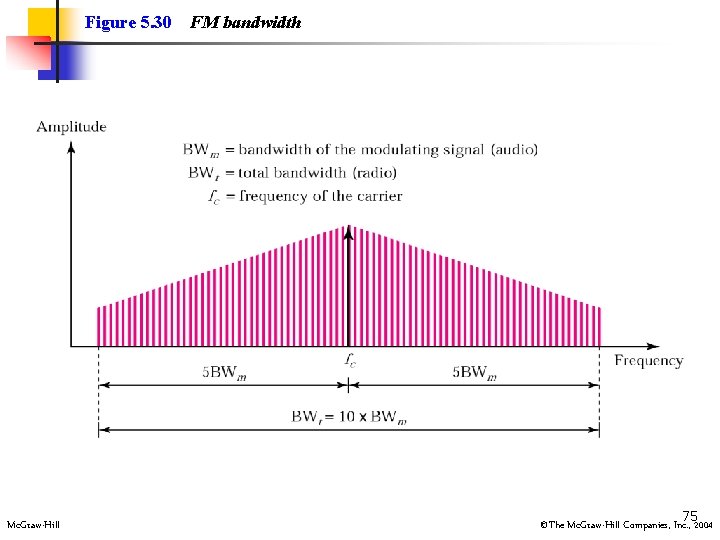 Figure 5.30 FM bandwidth

Amplitude

$BW_m$ = bandwidth of the modulating signal (audio)
$BW_t$ = total bandwidth (radio)
$f_c$ = frequency of the carrier

$f_c$

Frequency

$5BW_m$

$5BW_m$

$BW_t = 10 \times BW_m$

75

McGraw-Hill

©The McGraw-Hill Companies, Inc., 2004